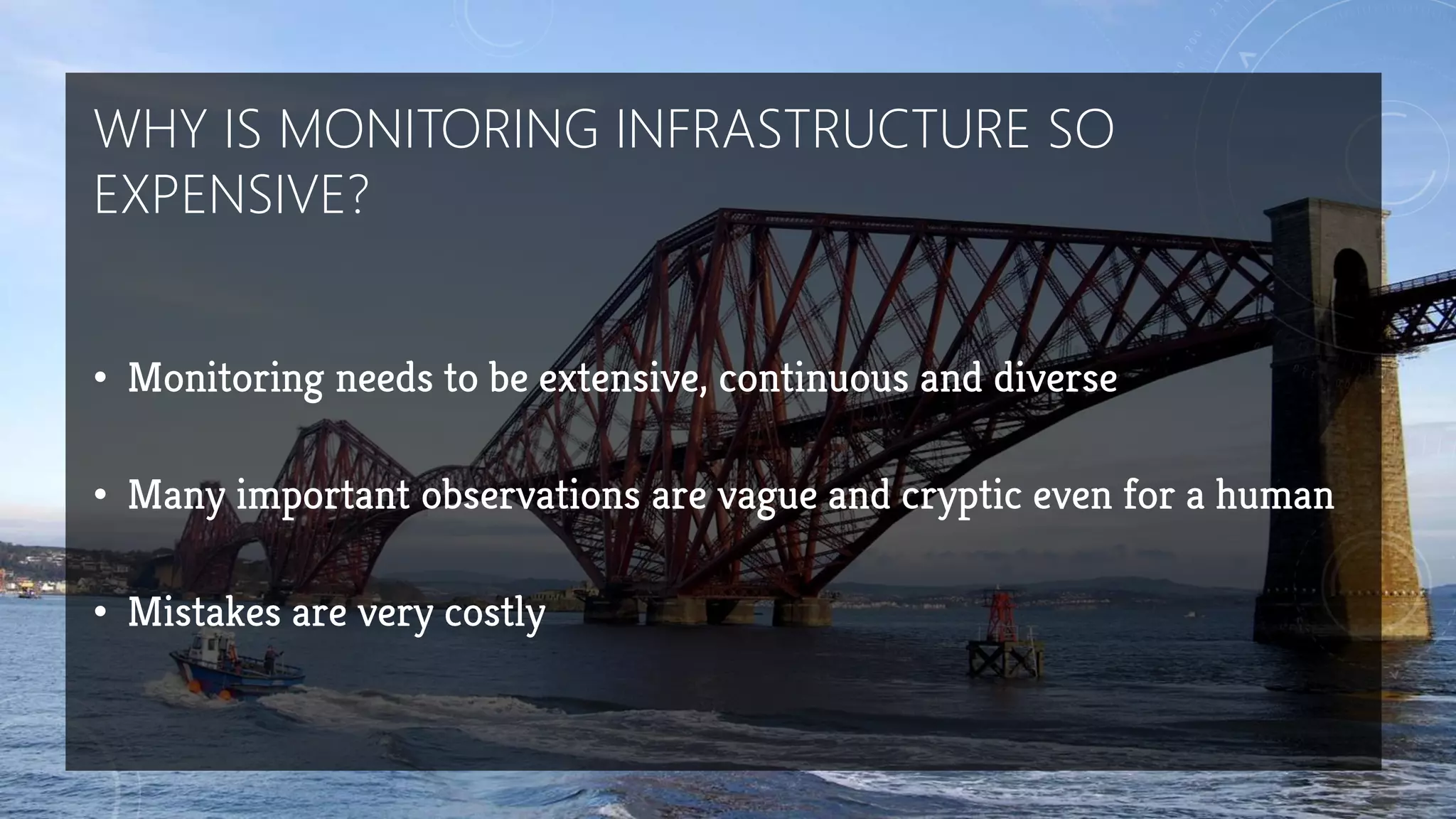 WHY IS MONITORING INFRASTRUCTURE SO EXPENSIVE?

• Monitoring needs to be extensive, continuous and diverse

• Many important observations are vague and cryptic even for a human

• Mistakes are very costly